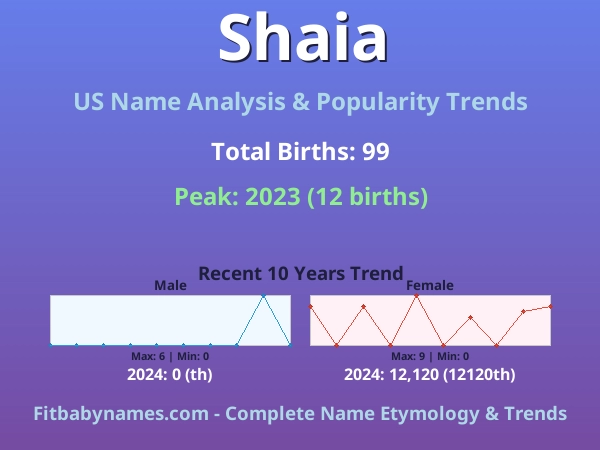 Shaia

US Name Analysis & Popularity Trends

Total Births: 99

Peak: 2023 (12 births)

Recent 10 Years Trend

Male

Max: 6 | Min: 0

2024: 0 (th)

Female

Max: 9 | Min: 0

2024: 12,120 (12120th)

Fitbabynames.com - Complete Name Etymology & Trends